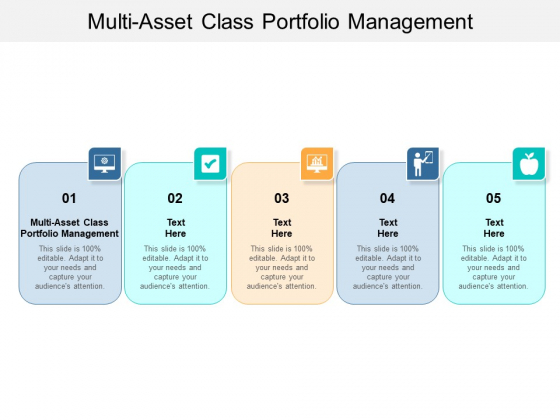 Multi-Asset Class Portfolio Management

01

Multi-Asset Class Portfolio Management

This slide is 100% editable. Adapt it to your needs and capture your audience's attention.

02

Text Here

This slide is 100% editable. Adapt it to your needs and capture your audience's attention.

03

Text Here

This slide is 100% editable. Adapt it to your needs and capture your audience's attention.

04

Text Here

This slide is 100% editable. Adapt it to your needs and capture your audience's attention.

05

Text Here

This slide is 100% editable. Adapt it to your needs and capture your audience's attention.